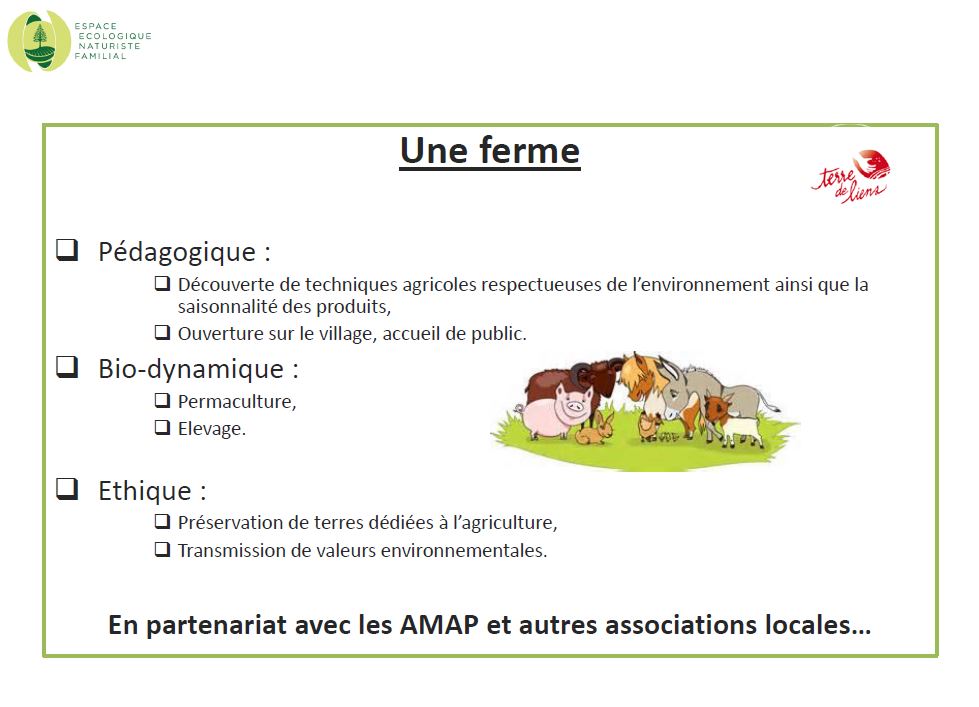 ESPACE ECOLOGIQUE NATURISTE FAMILIAL

Une ferme

terre de liens

❑ Pédagogique :

❑ Découverte de techniques agricoles respectueuses de l'environnement ainsi que la saisonnalité des produits,

❑ Ouverture sur le village, accueil de public.

❑ Bio-dynamique :

❑ Permaculture,

❑ Elevage.

❑ Ethique :

❑ Préservation de terres dédiées à l'agriculture,

❑ Transmission de valeurs environnementales.

En partenariat avec les AMAP et autres associations locales…